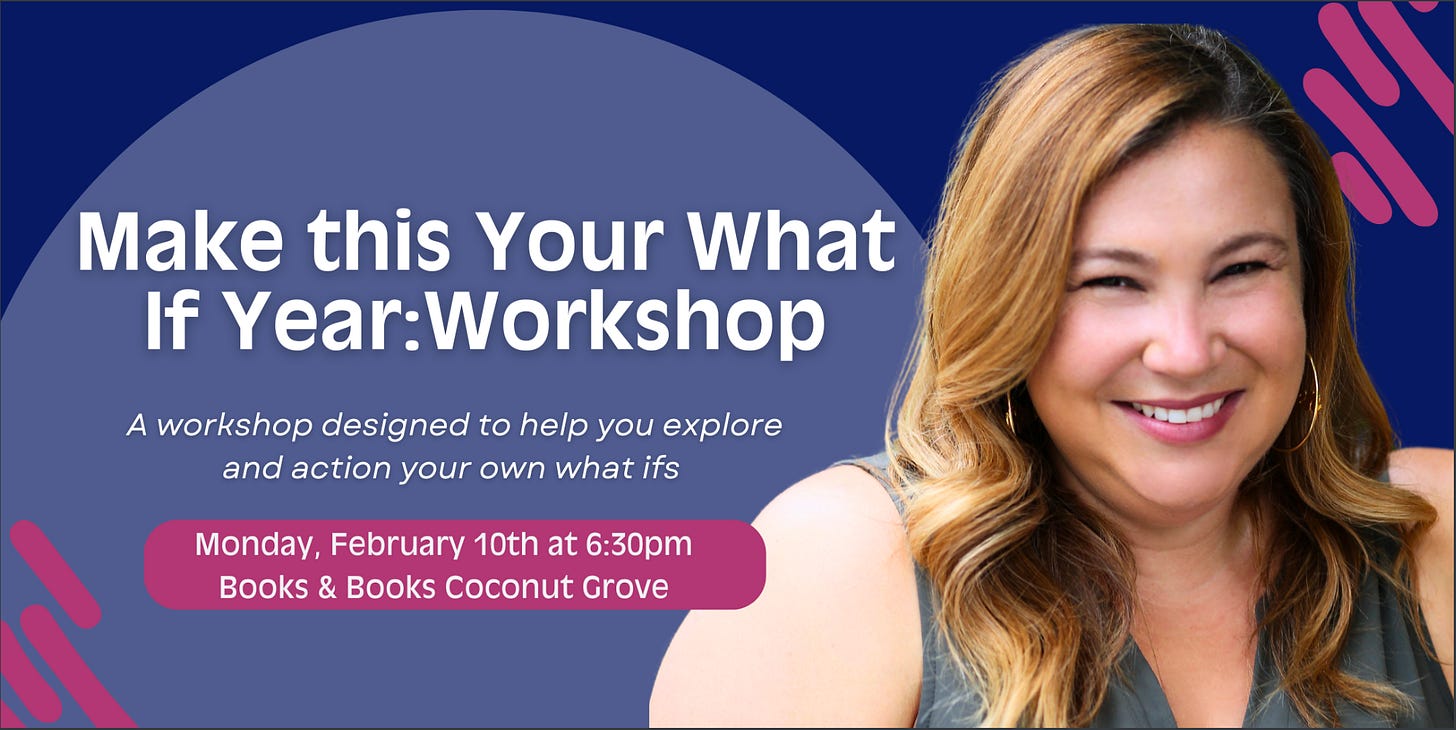 Make this Your What If Year:Workshop

A workshop designed to help you explore and action your own what ifs

Monday, February 10th at 6:30pm
Books & Books Coconut Grove